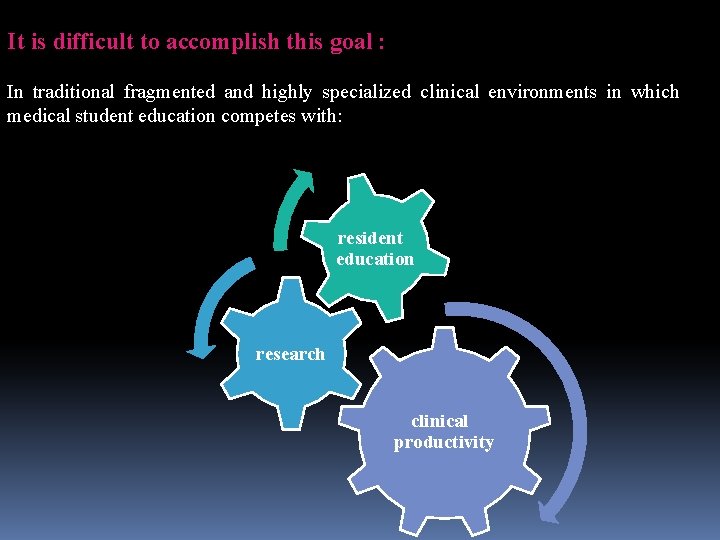 It is difficult to accomplish this goal :

In traditional fragmented and highly specialized clinical environments in which medical student education competes with:

resident education

research

clinical productivity